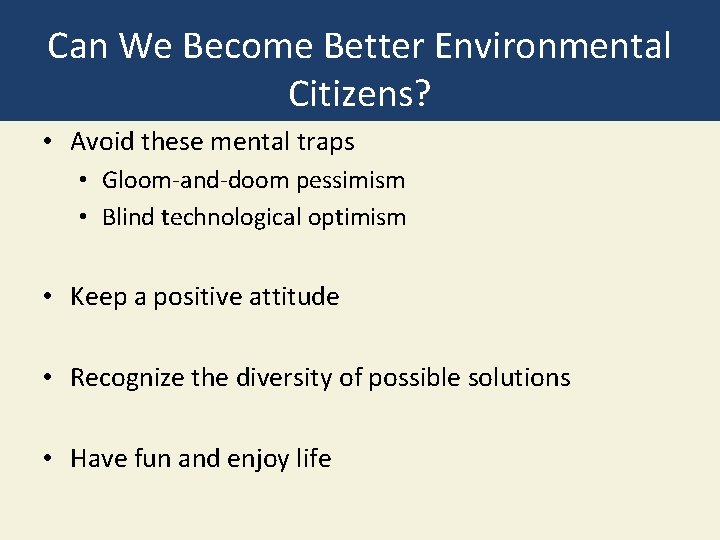 Can We Become Better Environmental Citizens?

• Avoid these mental traps
• Gloom-and-doom pessimism
• Blind technological optimism

• Keep a positive attitude

• Recognize the diversity of possible solutions

• Have fun and enjoy life